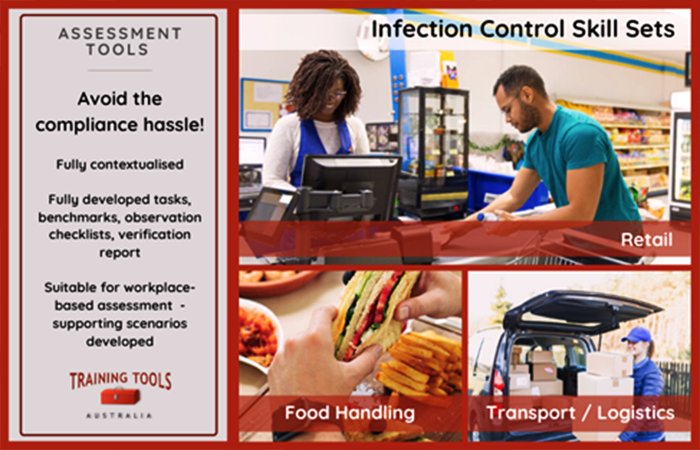 ASSESSMENT TOOLS

Avoid the compliance hassle!

Fully contextualised

Fully developed tasks, benchmarks, observation checklists, verification report

Suitable for workplace-based assessment - supporting scenarios developed

TRAINING TOOLS
AUSTRALIA

Infection Control Skill Sets

Retail

Food Handling

Transport / Logistics